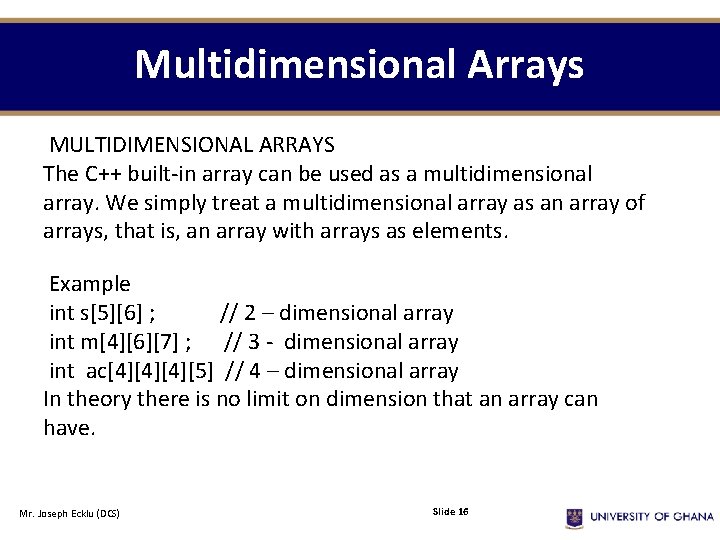 Multidimensional Arrays

MULTIDIMENSIONAL ARRAYS
The C++ built-in array can be used as a multidimensional array. We simply treat a multidimensional array as an array of arrays, that is, an array with arrays as elements.

Example
int s[5][6] ; // 2 – dimensional array
int m[4][6][7] ; // 3 - dimensional array
int ac[4][4][4][5] // 4 – dimensional array
In theory there is no limit on dimension that an array can have.

Mr. Joseph Ecklu (DCS)

Slide 16

UNIVERSITY OF GHANA